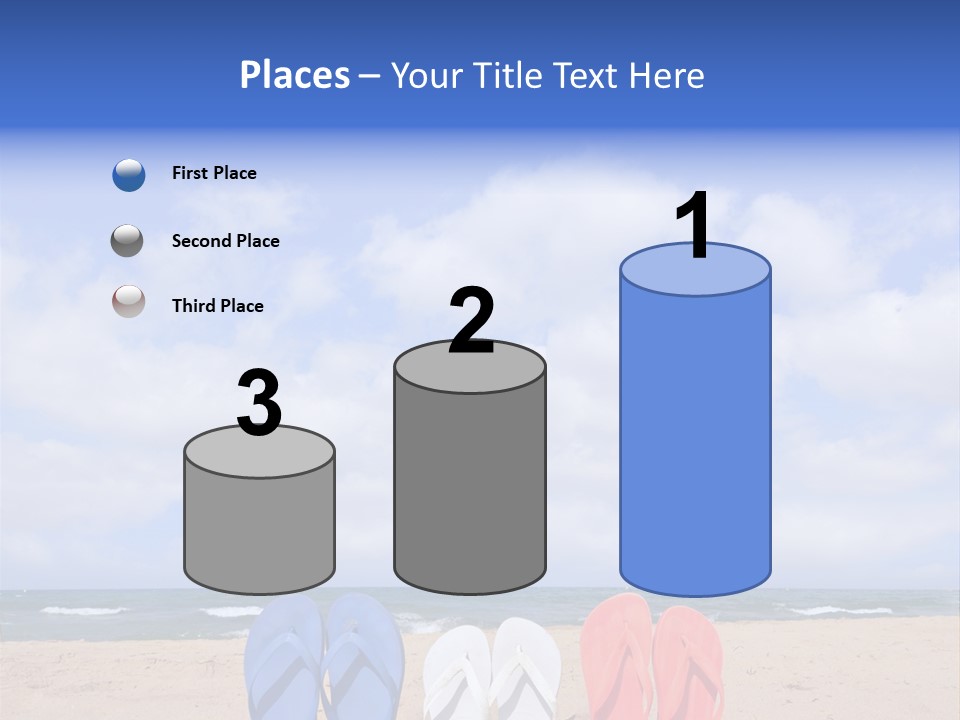 Places – Your Title Text Here

First Place

Second Place

Third Place

3

2

1